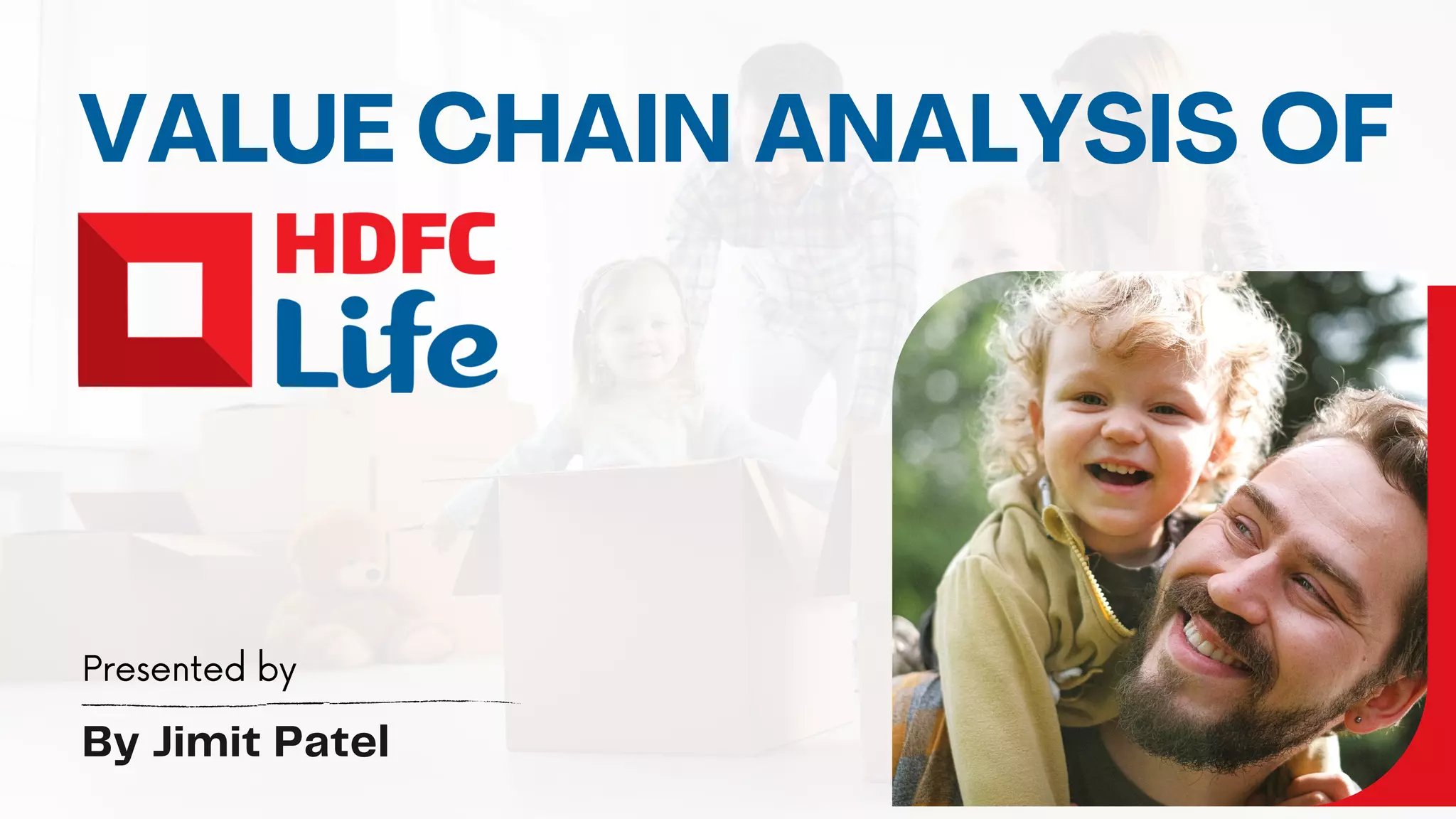 VALUE CHAIN ANALYSIS OF

HDFC Life

Presented by

By Jimit Patel